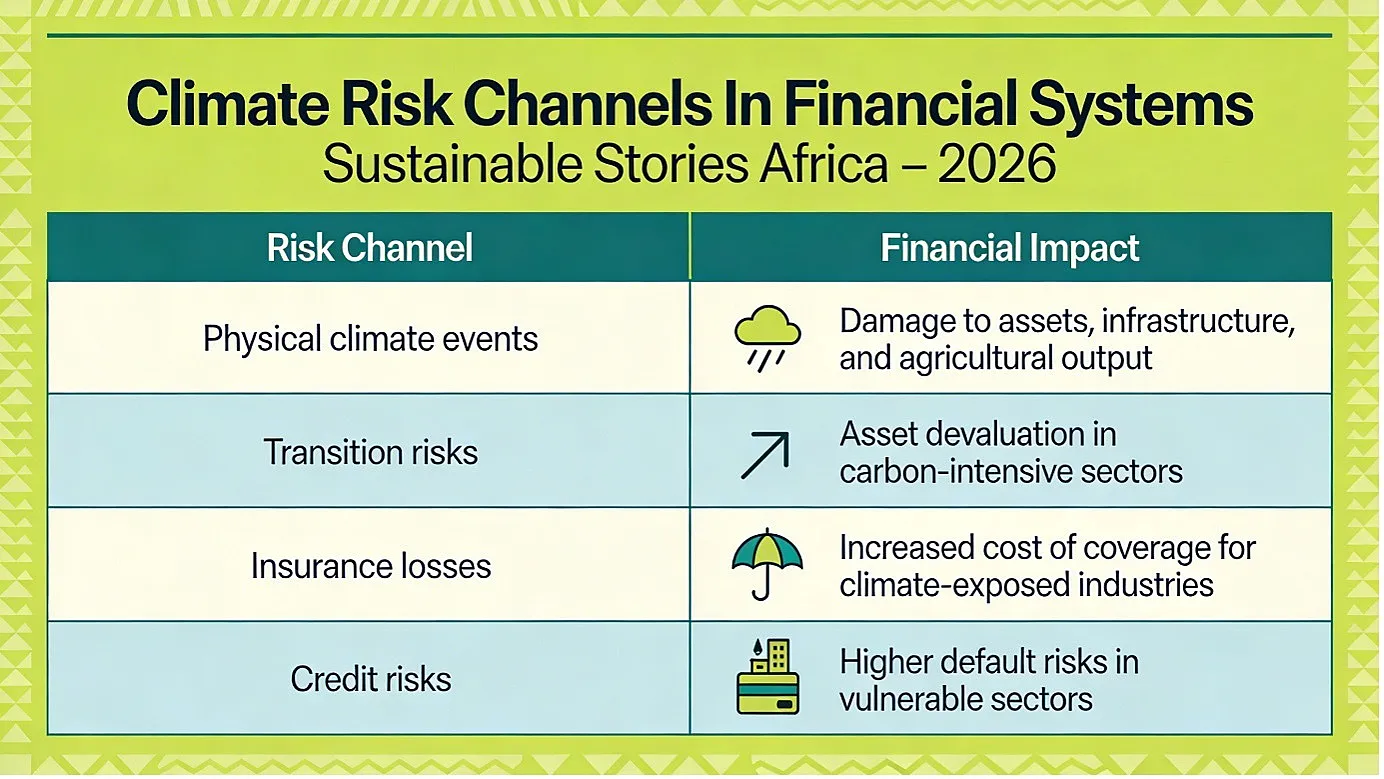 Climate Risk Channels In Financial Systems
Sustainable Stories Africa – 2026

| Risk Channel | Financial Impact |
|---|---|
| Physical climate events | Damage to assets, infrastructure, and agricultural output |
| Transition risks | Asset devaluation in carbon-intensive sectors |
| Insurance losses | Increased cost of coverage for climate-exposed industries |
| Credit risks | Higher default risks in vulnerable sectors |